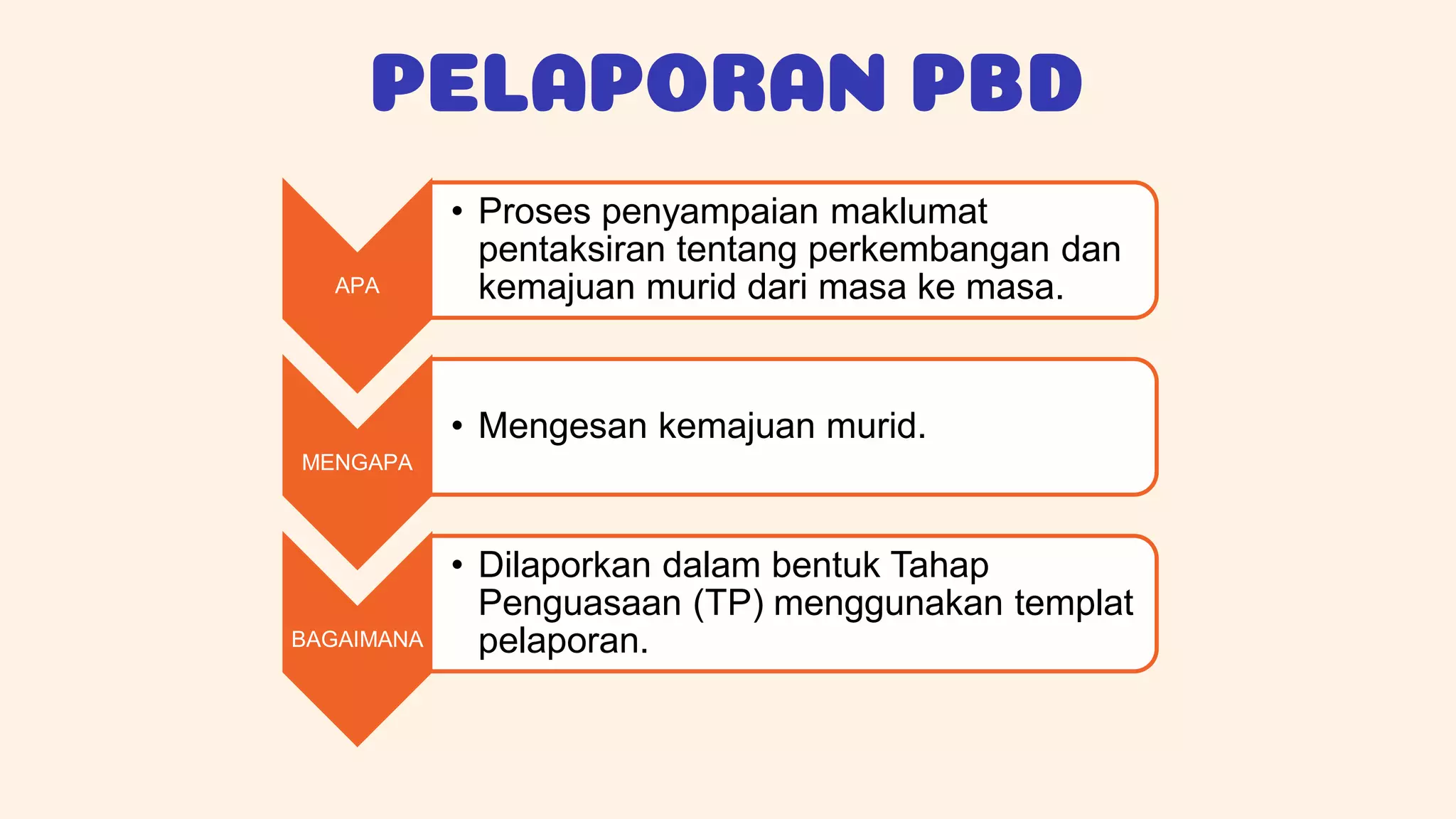 PELAPORAN PBD

APA

• Proses penyampaian maklumat pentaksiran tentang perkembangan dan kemajuan murid dari masa ke masa.

MENGAPA

• Mengesan kemajuan murid.

BAGAIMANA

• Dilaporkan dalam bentuk Tahap Penguasaan (TP) menggunakan templat pelaporan.